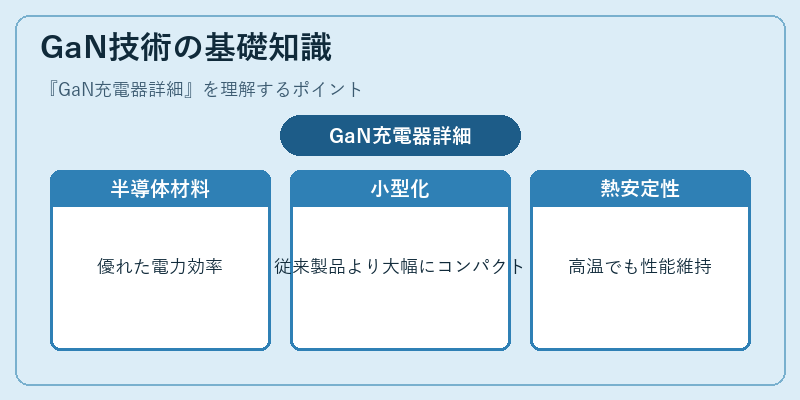 GaN技術の基礎知識

『GaN充電器詳細』を理解するポイント

GaN充電器詳細

半導体材料

優れた電力効率

小型化

従来製品より大幅にコンパクト

熱安定性

高温でも性能維持